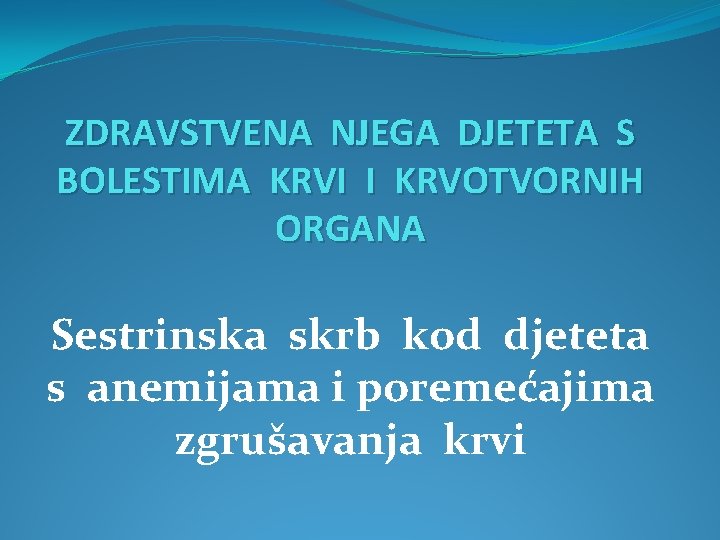 ZDRAVSTVENA NJEGA DJETETA S BOLESTIMA KRVI I KRVOTVORNIH ORGANA

Sestrinska skrb kod djeteta s anemijama i poremećajima zgrušavanja krvi